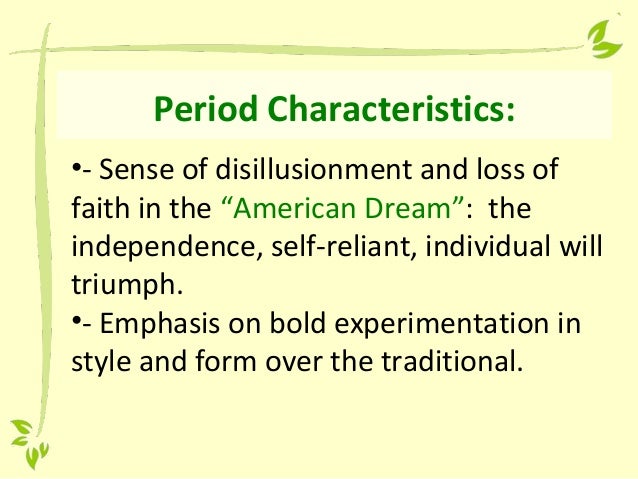 Period Characteristics:

•- Sense of disillusionment and loss of faith in the “American Dream”: the independence, self-reliant, individual will triumph.

•- Emphasis on bold experimentation in style and form over the traditional.